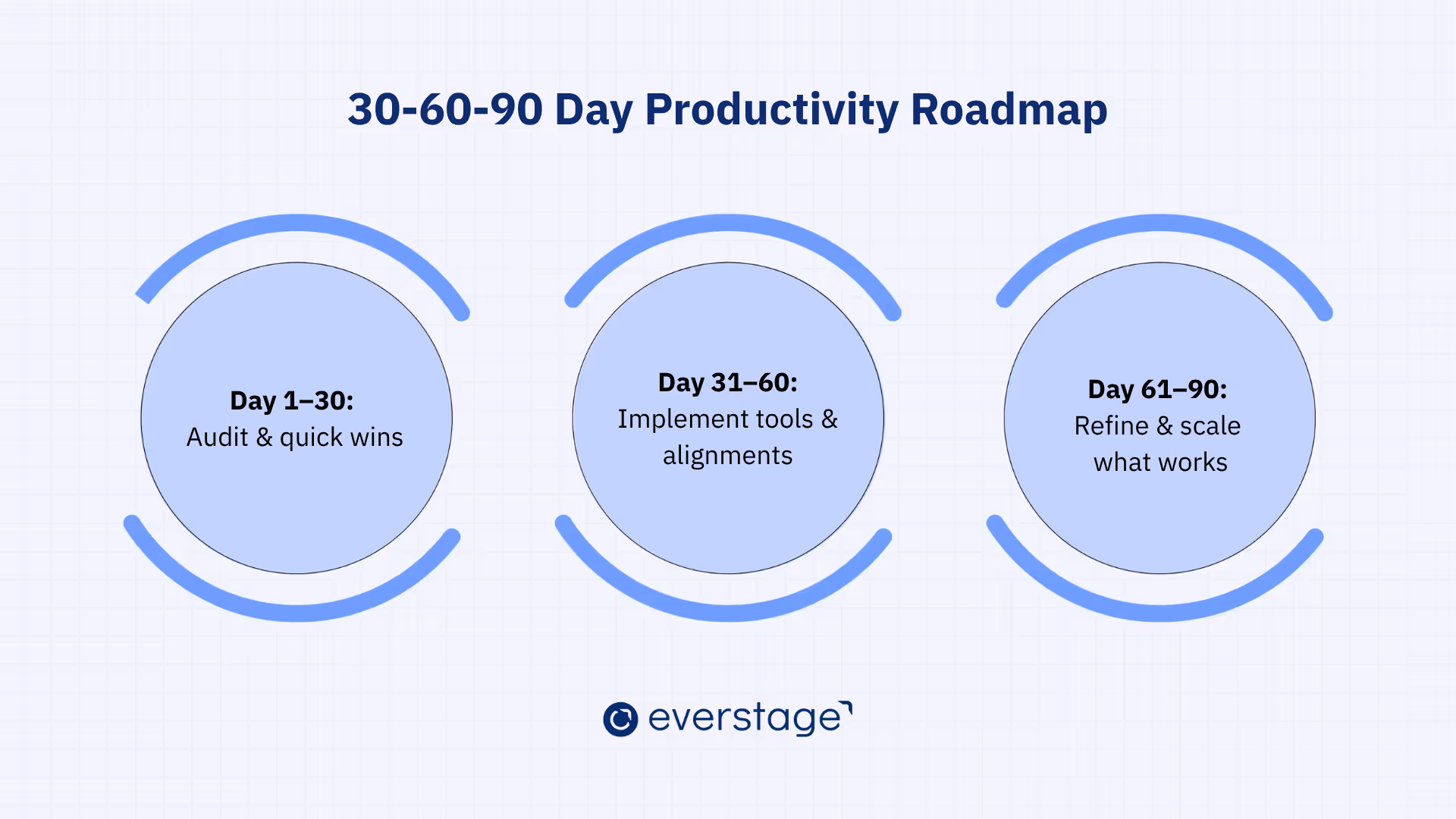 30-60-90 Day Productivity Roadmap

Day 1–30:
Audit & quick wins

Day 31–60:
Implement tools & alignments

Day 61–90:
Refine & scale what works

everstage